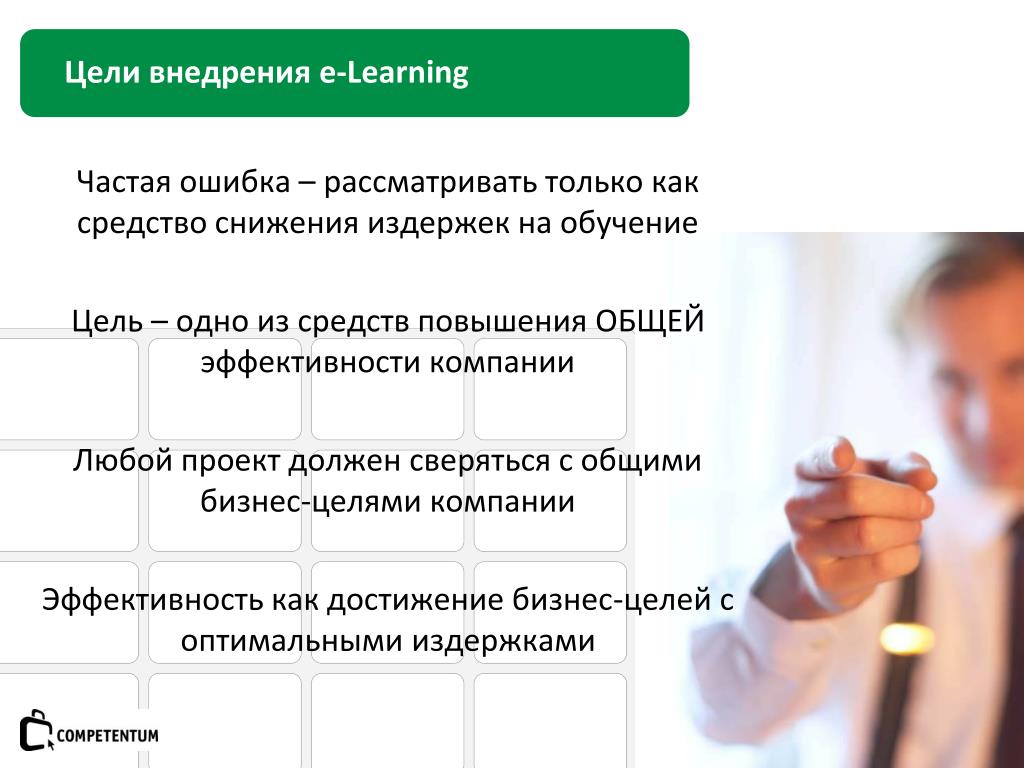 Цели внедрения e-Learning

Частая ошибка – рассматривать только как средство снижения издержек на обучение

Цель – одно из средств повышения ОБЩЕЙ эффективности компании

Любой проект должен сверяться с общими бизнес-целями компании

Эффективность как достижение бизнес-целей с оптимальными издержками

COMPETENTUM